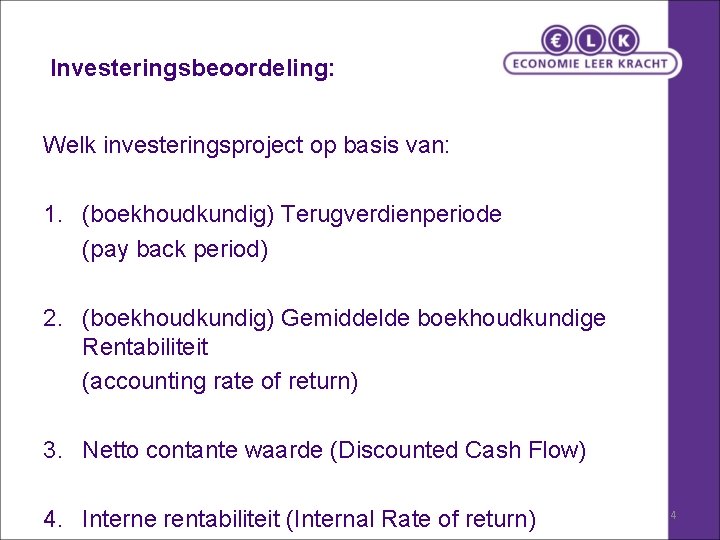 € L K
ECONOMIE LEER KRACHT

Investeringsbeoordeling:

Welk investeringsproject op basis van:

1. (boekhoudkundig) Terugverdienperiode
(pay back period)

2. (boekhoudkundig) Gemiddelde boekhoudkundige Rentabiliteit
(accounting rate of return)

3. Netto contante waarde (Discounted Cash Flow)

4. Interne rentabiliteit (Internal Rate of return)

4